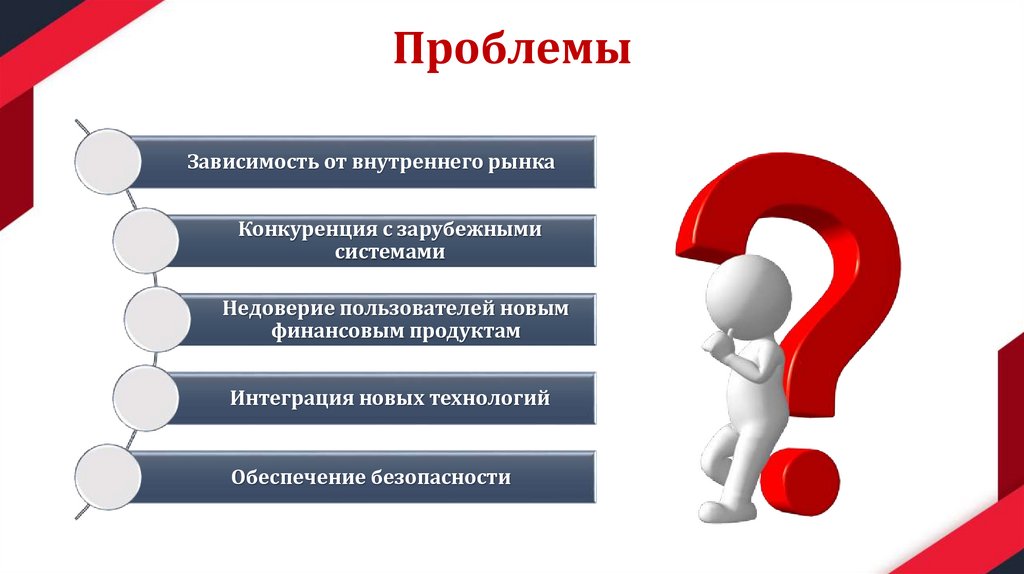 Проблемы

Зависимость от внутреннего рынка

Конкуренция с зарубежными системами

Недоверие пользователей новым финансовым продуктам

Интеграция новых технологий

Обеспечение безопасности